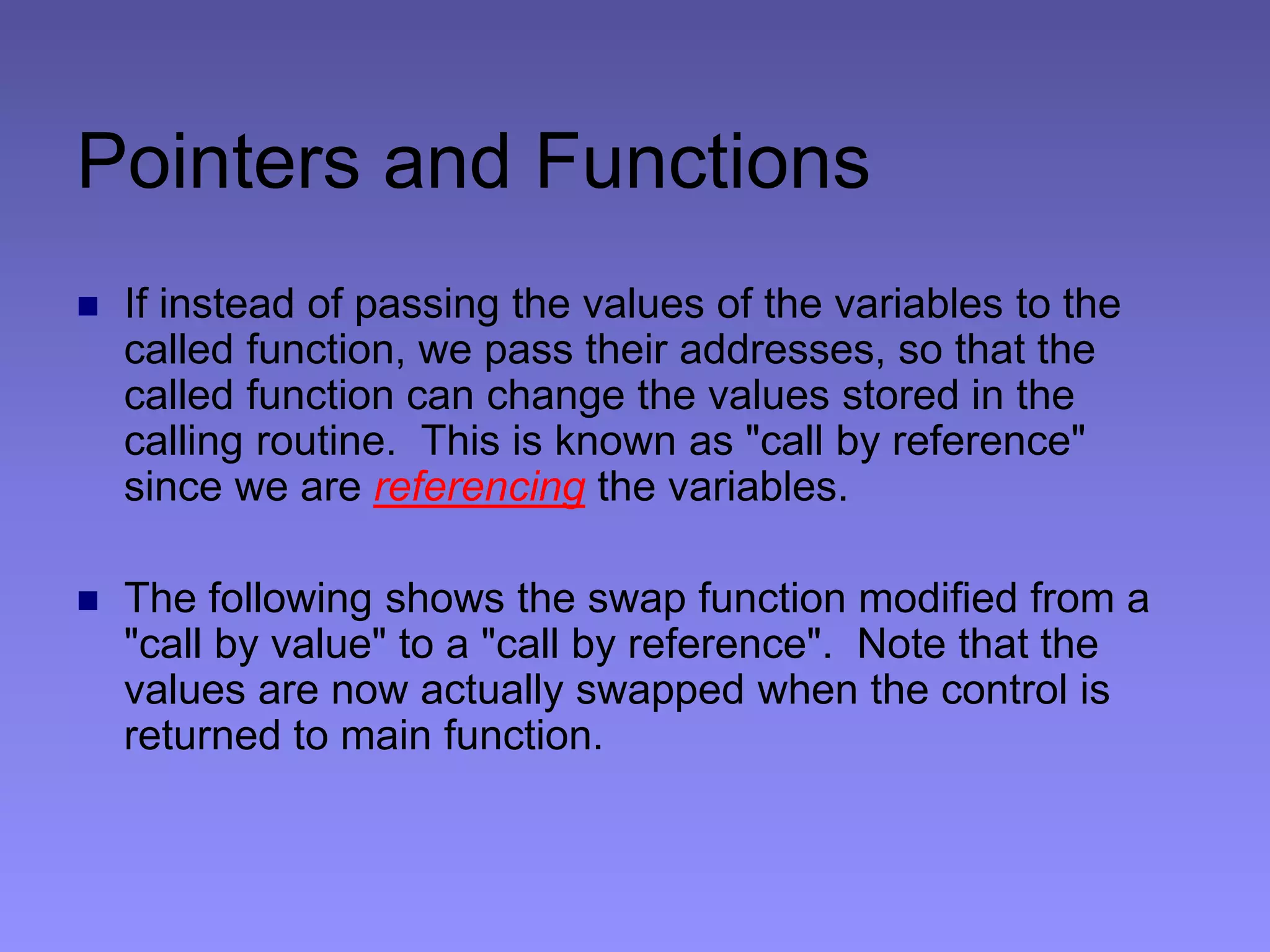 Pointers and Functions

■ If instead of passing the values of the variables to the called function, we pass their addresses, so that the called function can change the values stored in the calling routine. This is known as "call by reference" since we are referencing the variables.

■ The following shows the swap function modified from a "call by value" to a "call by reference". Note that the values are now actually swapped when the control is returned to main function.